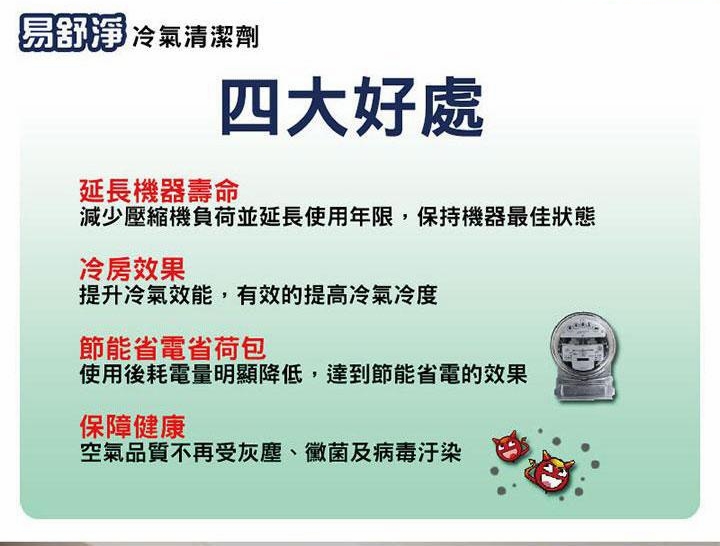 易舒淨 冷氣清潔劑

四大好處

延長機器壽命
減少壓縮機負荷並延長使用年限，保持機器最佳狀態

冷房效果
提升冷氣效能，有效的提高冷氣冷度

節能省電省荷包
使用後耗電量明顯降低，達到節能省電的效果

保障健康
空氣品質不再受灰塵、黴菌及病毒汙染